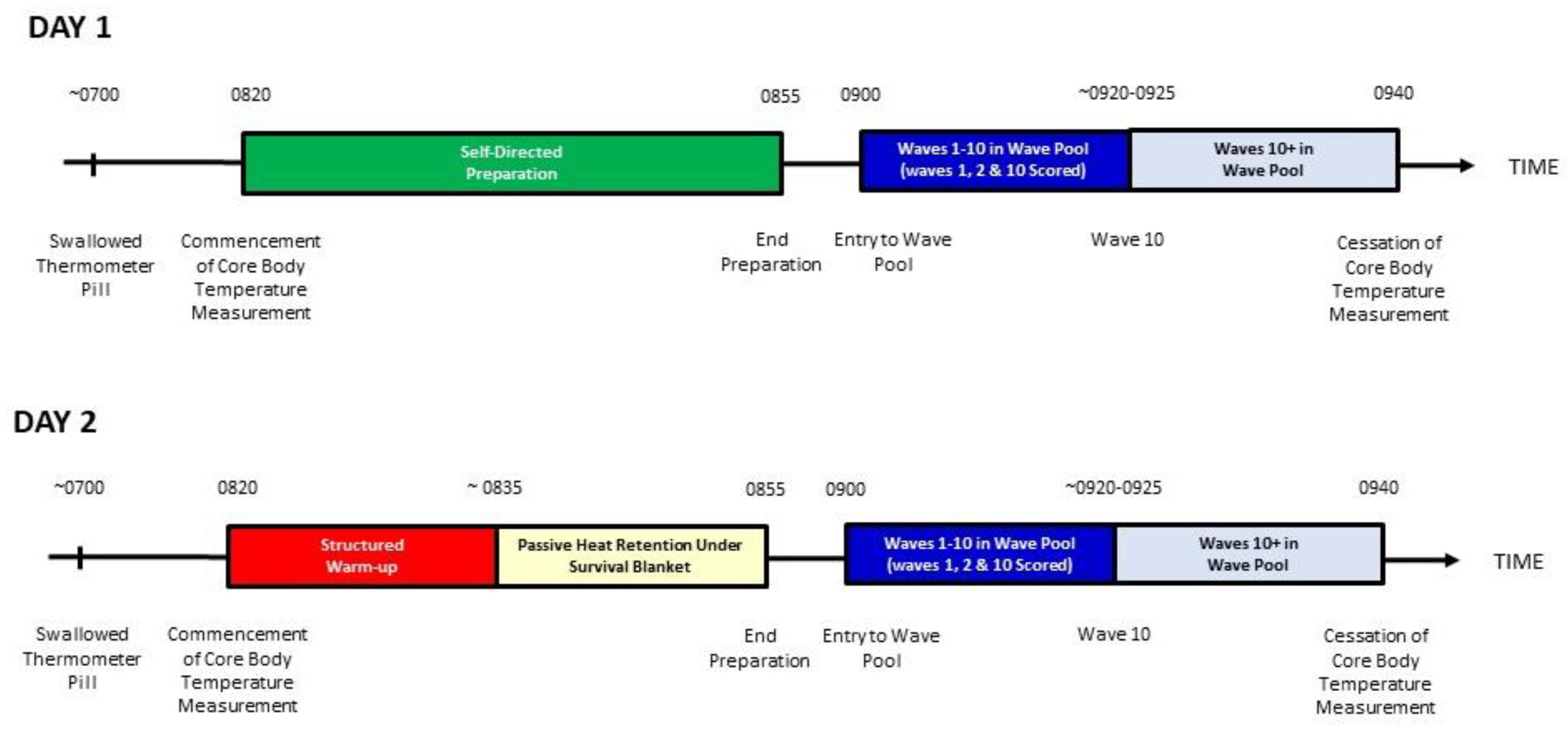 DAY 1

~0700 0820 0855 0900 ~0920-0925 0940

Self-Directed Preparation

Waves 1-10 in Wave Pool (waves 1, 2 & 10 Scored)

Waves 10+ in Wave Pool

TIME

Swallowed Thermometer Pill

Commencement of Core Body Temperature Measurement

End Preparation

Entry to Wave Pool

Wave 10

Cessation of Core Body Temperature Measurement

DAY 2

~0700 0820 ~ 0835 0855 0900 ~0920-0925 0940

Structured Warm-up

Passive Heat Retention Under Survival Blanket

Waves 1-10 in Wave Pool (waves 1, 2 & 10 Scored)

Waves 10+ in Wave Pool

TIME

Swallowed Thermometer Pill

Commencement of Core Body Temperature Measurement

End Preparation

Entry to Wave Pool

Wave 10

Cessation of Core Body Temperature Measurement